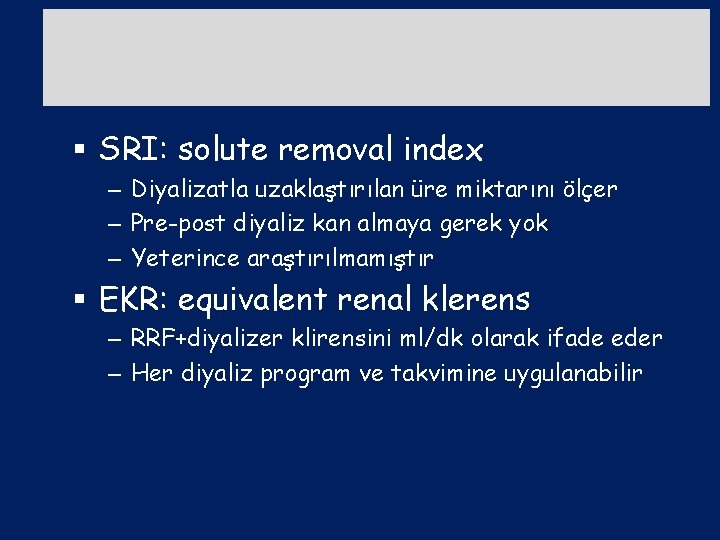 ▪ SRI: solute removal index
– Diyalizatla uzaklaştırılan üre miktarını ölçer
– Pre-post diyaliz kan almaya gerek yok
– Yeterince araştırılmamıştır

▪ EKR: equivalent renal klerens
– RRF+diyalizer klirensini ml/dk olarak ifade eder
– Her diyaliz program ve takvimine uygulanabilir